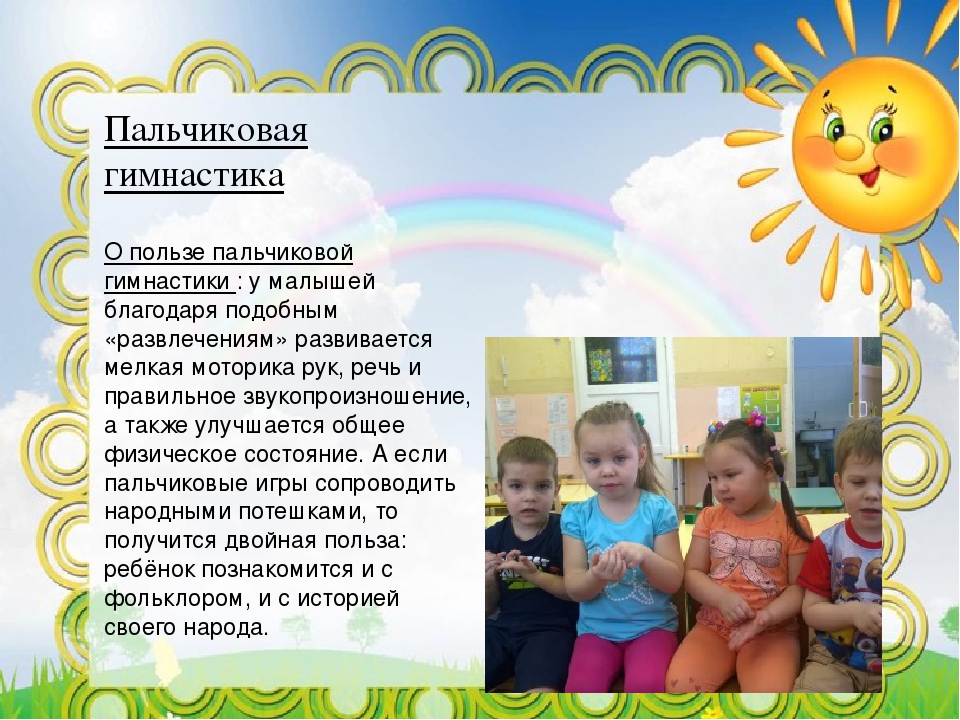 Пальчиковая гимнастика

О пользе пальчиковой гимнастики : у малышей благодаря подобным «развлечениям» развивается мелкая моторика рук, речь и правильное звукопроизношение, а также улучшается общее физическое состояние. А если пальчиковые игры сопроводить народными потешками, то получится двойная польза: ребёнок познакомится и с фольклором, и с историей своего народа.